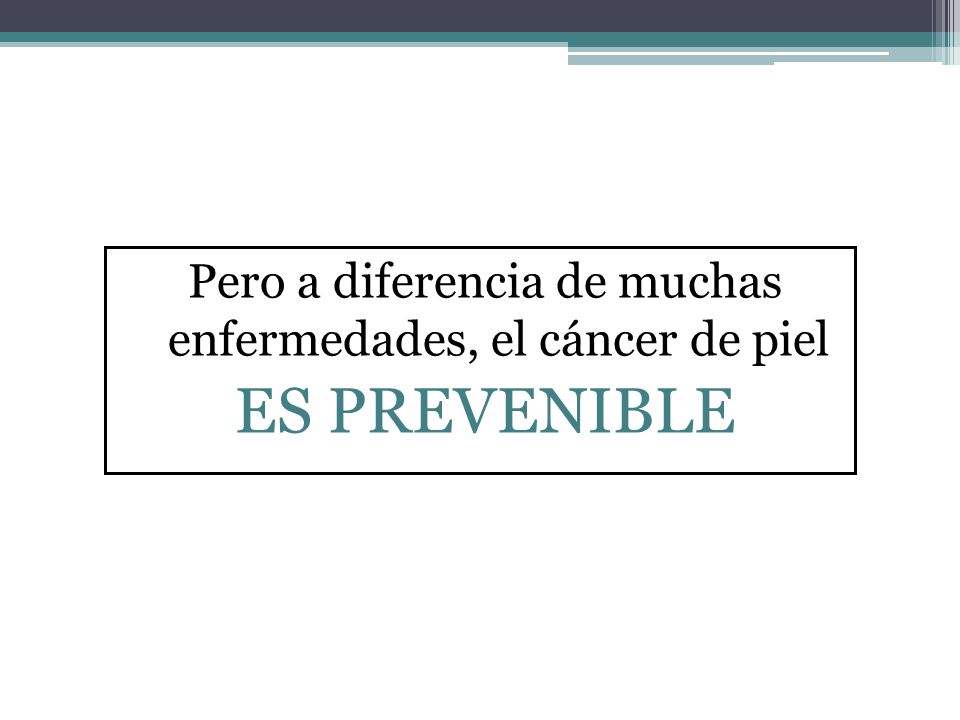 Pero a diferencia de muchas enfermedades, el cáncer de piel
ES PREVENIBLE